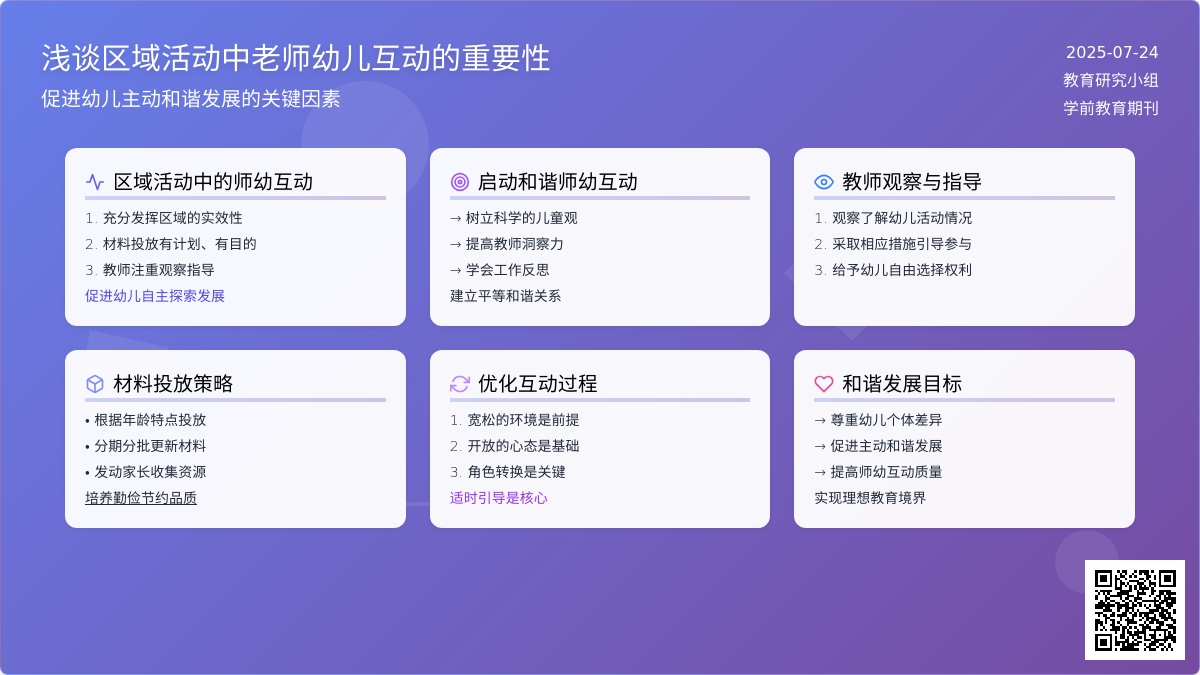 浅谈区域活动中老师幼儿互动的重要性

促进幼儿主动和谐发展的关键因素

2025-07-24
教育研究小组
学前教育期刊

区域活动中的师幼互动

1. 充分发挥区域的实效性
2. 材料投放有计划、有目的
3. 教师注重观察指导
促进幼儿自主探索发展

启动和谐师幼互动

→ 树立科学的儿童观
→ 提高教师洞察力
→ 学会工作反思
建立平等和谐关系

教师观察与指导

1. 观察了解幼儿活动情况
2. 采取相应措施引导参与
3. 给予幼儿自由选择权利

材料投放策略

• 根据年龄特点投放
• 分期分批更新材料
• 发动家长收集资源
培养勤俭节约品质

优化互动过程

1. 宽松的环境是前提
2. 开放的心态是基础
3. 角色转换是关键
适时引导是核心

和谐发展目标

→ 尊重幼儿个体差异
→ 促进主动和谐发展
→ 提高师幼互动质量
实现理想教育境界